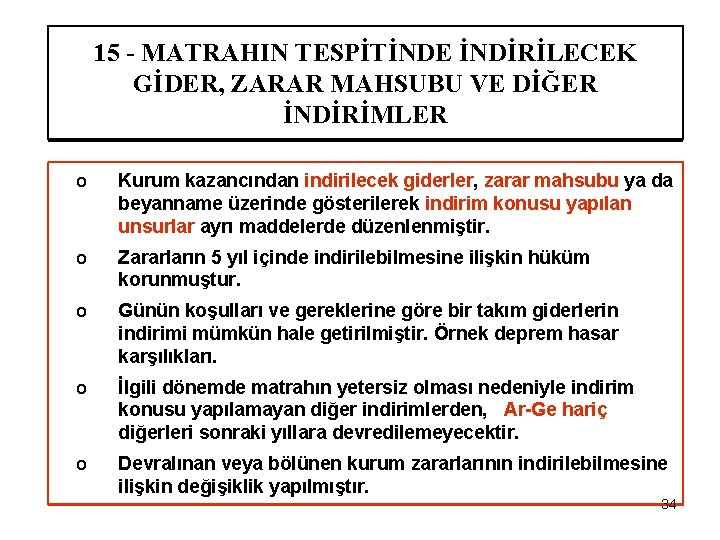 15 - MATRAHIN TESPİTİNDE İNDİRİLECEK GİDER, ZARAR MAHSUBU VE DİĞER İNDİRİMLER

o Kurum kazancından indirilecek giderler, zarar mahsubu ya da beyanname üzerinde gösterilerek indirim konusu yapılan unsurlar ayrı maddelerde düzenlenmiştir.

o Zararların 5 yıl içinde indirilebilmesine ilişkin hüküm korunmuştur.

o Günün koşulları ve gereklerine göre bir takım giderlerin indirimi mümkün hale getirilmiştir. Örnek deprem hasar karşılıkları.

o İlgili dönemde matrahın yetersiz olması nedeniyle indirim konusu yapılamayan diğer indirimlerden, Ar-Ge hariç diğerleri sonraki yıllara devredilemeyecektir.

o Devralınan veya bölünen kurum zararlarının indirilebilmesine ilişkin değişiklik yapılmıştır.

34